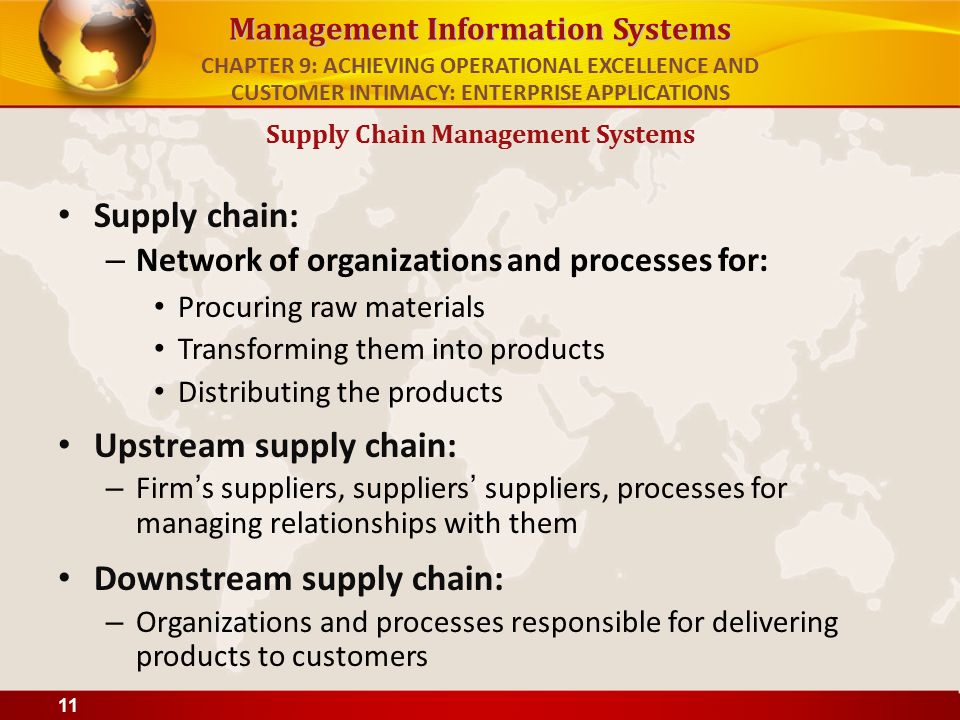 Management Information Systems
CHAPTER 9: ACHIEVING OPERATIONAL EXCELLENCE AND CUSTOMER INTIMACY: ENTERPRISE APPLICATIONS

Supply Chain Management Systems

• Supply chain:
– Network of organizations and processes for:
• Procuring raw materials
• Transforming them into products
• Distributing the products
• Upstream supply chain:
– Firm's suppliers, suppliers' suppliers, processes for managing relationships with them
• Downstream supply chain:
– Organizations and processes responsible for delivering products to customers

11